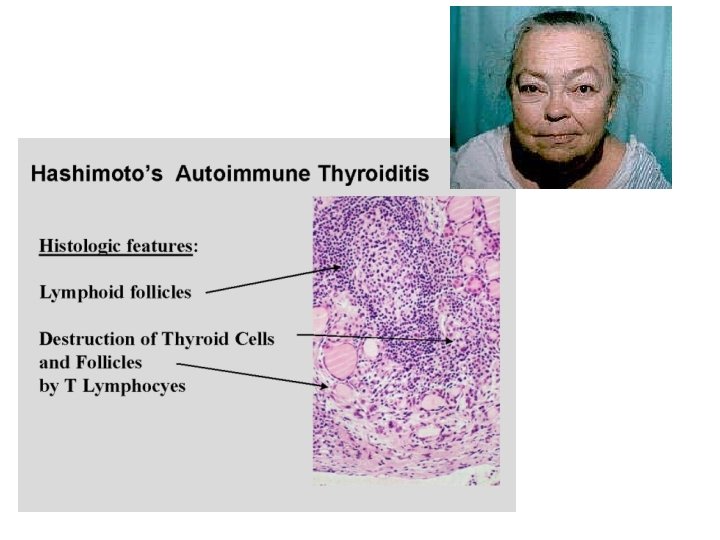 Hashimoto's Autoimmune Thyroiditis

Histologic features:

Lymphoid follicles

Destruction of Thyroid Cells and Follicles by T Lymphocyes